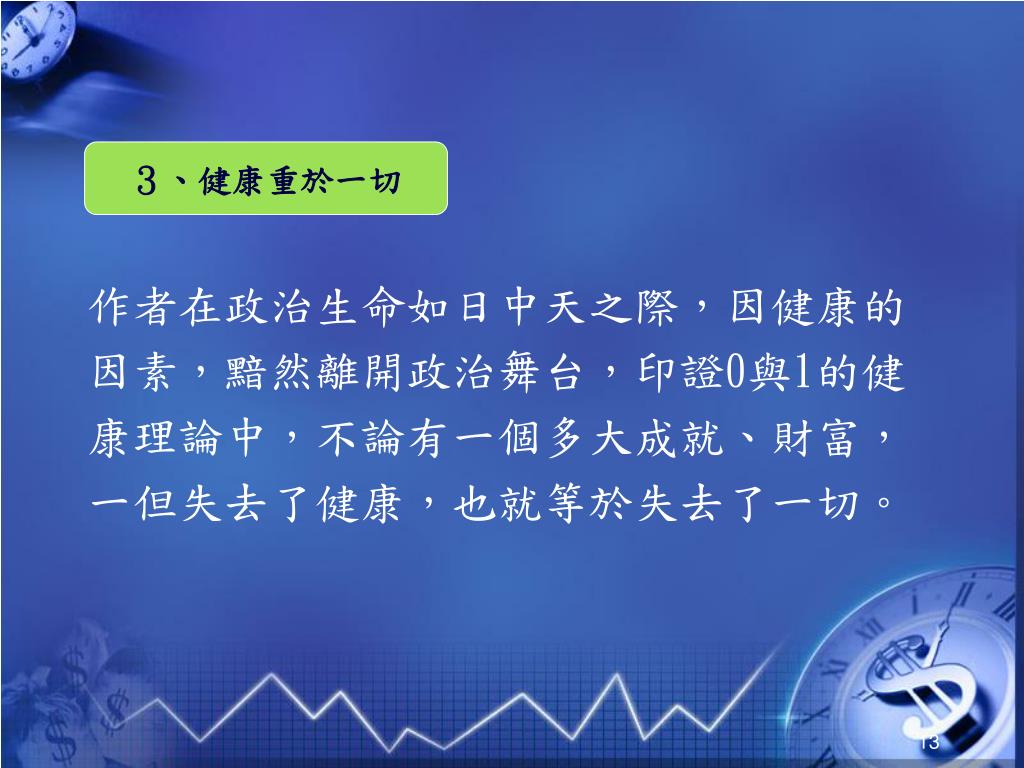 3、健康重於一切

作者在政治生命如日中天之際，因健康的因素，黯然離開政治舞台，印證0與1的健康理論中，不論有一個多大成就、財富，一但失去了健康，也就等於失去了一切。

13